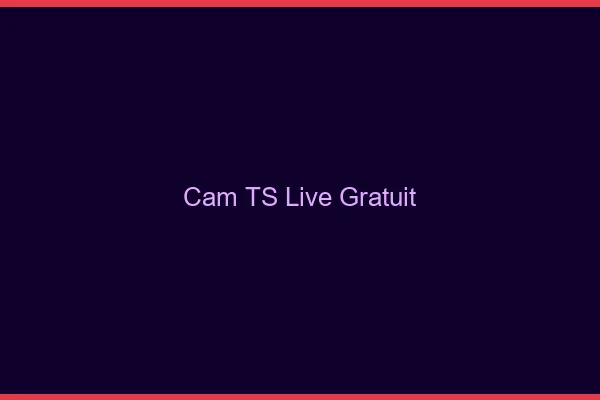 Cam TS Live Gratuit